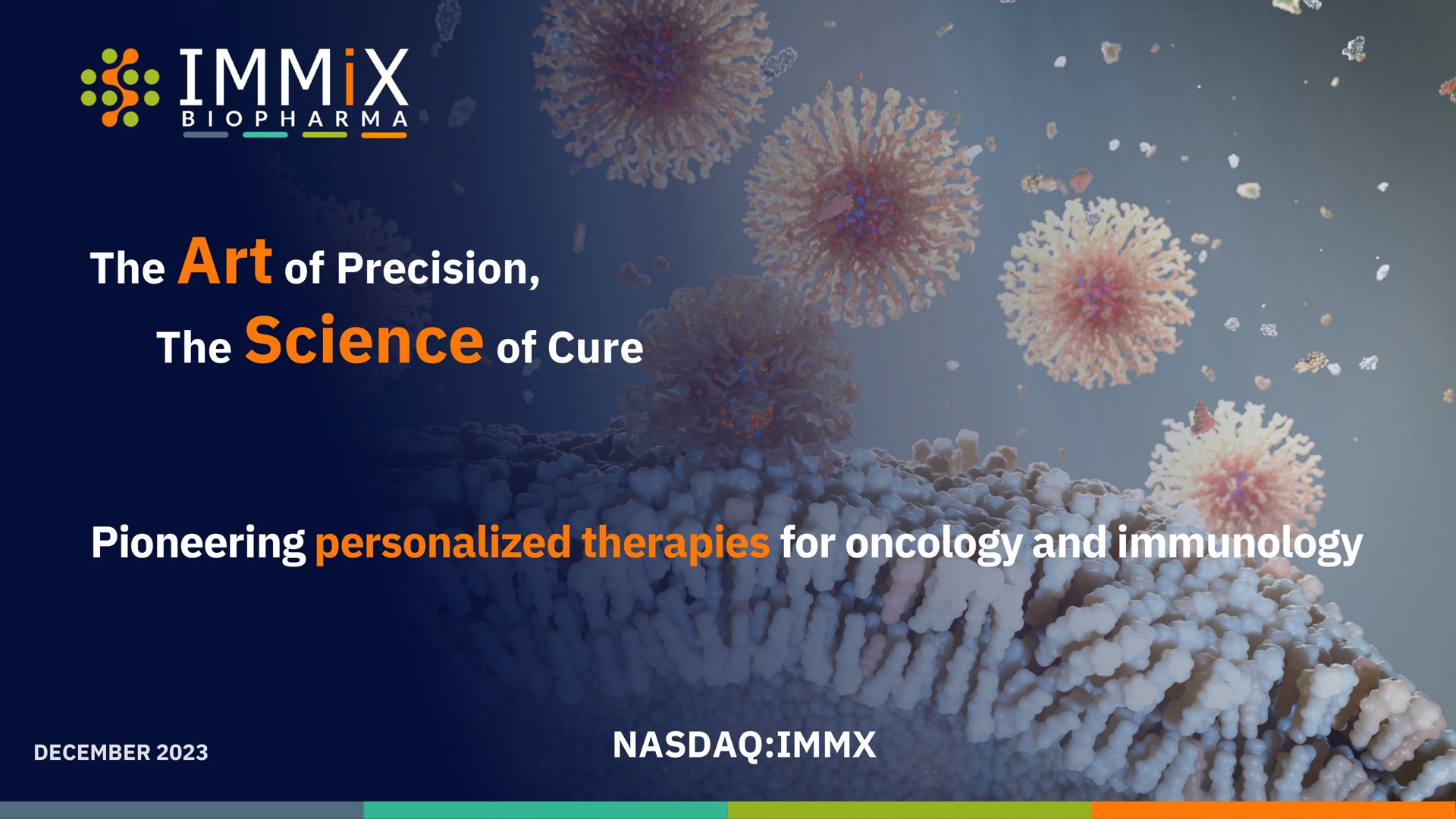 IMMiX
BIOPHARMA

The Art of Precision,
The Science of Cure

Pioneering personalized therapies for oncology and immunology

DECEMBER 2023

NASDAQ:IMMX